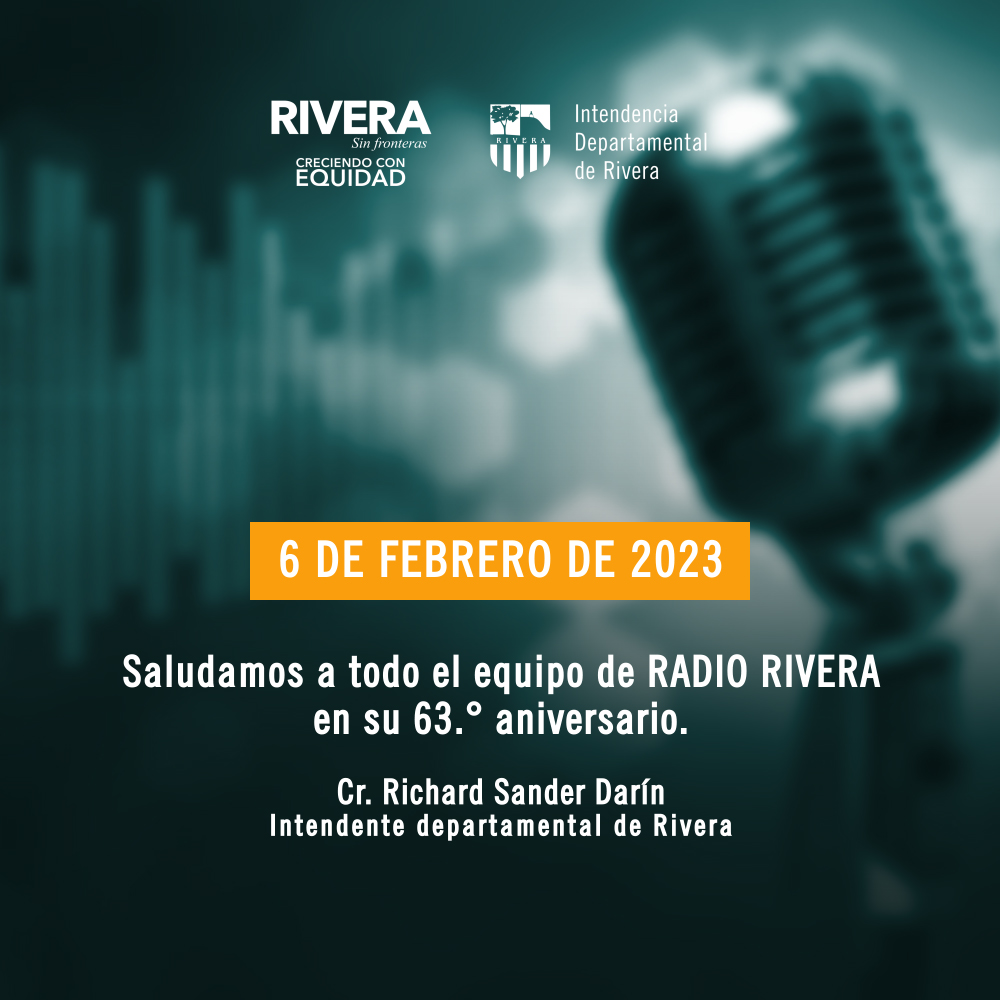 RIVERA
Sin fronteras
CRECIENDO CON
EQUIDAD

RIVERA
Intendencia
Departamental
de Rivera

6 DE FEBRERO DE 2023

Saludamos a todo el equipo de RADIO RIVERA en su 63.° aniversario.

Cr. Richard Sander Darín
Intendente departamental de Rivera